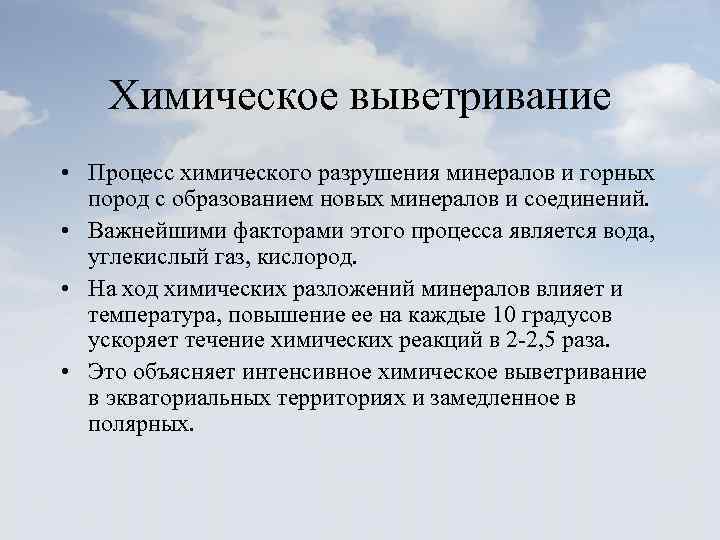 Химическое выветривание

• Процесс химического разрушения минералов и горных пород с образованием новых минералов и соединений.
• Важнейшими факторами этого процесса является вода, углекислый газ, кислород.
• На ход химических разложений минералов влияет и температура, повышение ее на каждые 10 градусов ускоряет течение химических реакций в 2-2,5 раза.
• Это объясняет интенсивное химическое выветривание в экваториальных территориях и замедленное в полярных.